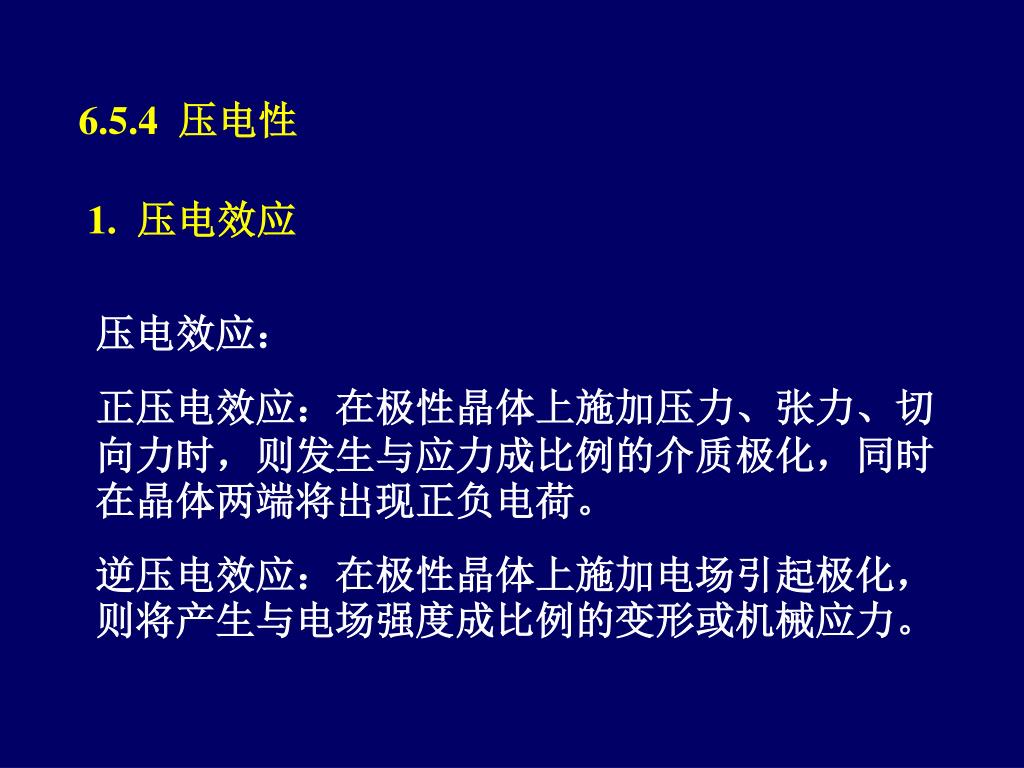 6.5.4 压电性

1. 压电效应

压电效应：

正压电效应：在极性晶体上施加压力、张力、切向力时，则发生与应力成比例的介质极化，同时在晶体两端将出现正负电荷。

逆压电效应：在极性晶体上施加电场引起极化，则将产生与电场强度成比例的变形或机械应力。